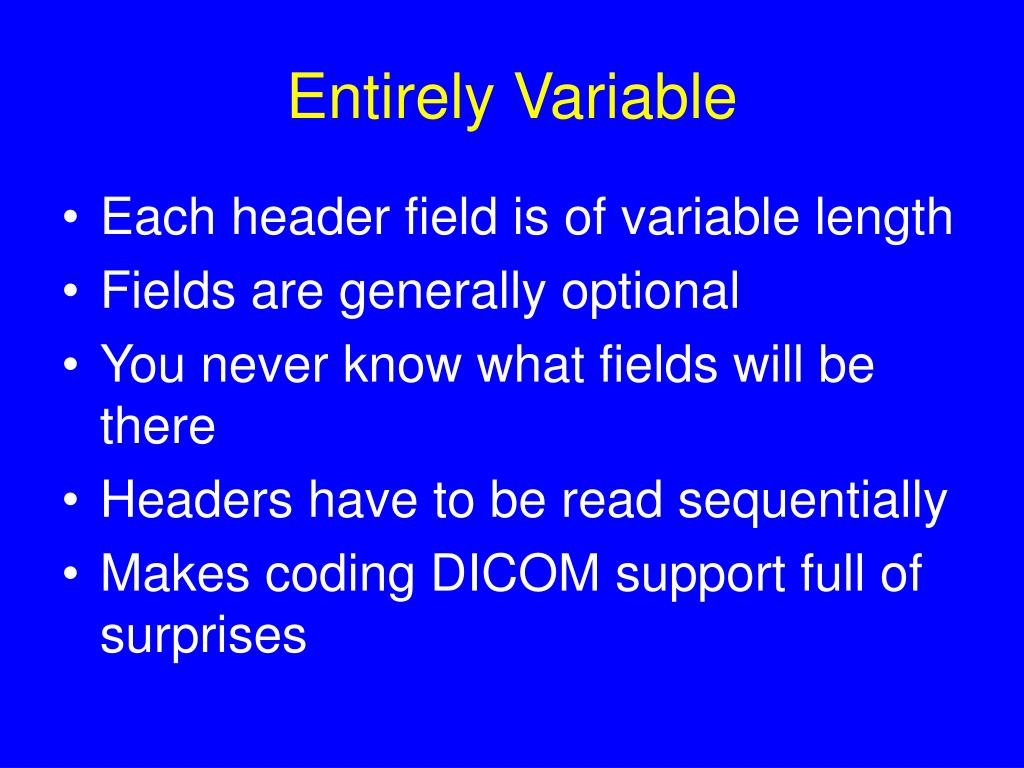 Entirely Variable

• Each header field is of variable length
• Fields are generally optional
• You never know what fields will be there
• Headers have to be read sequentially
• Makes coding DICOM support full of surprises